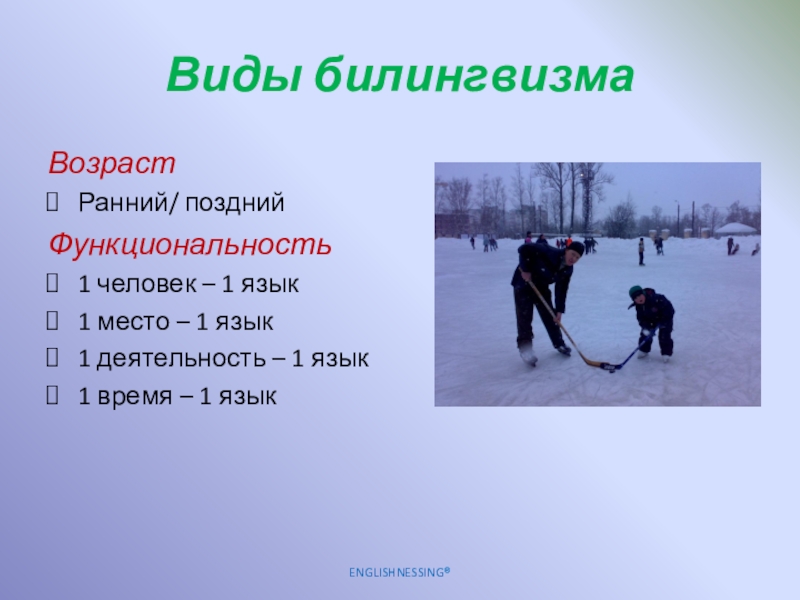 Виды билингвизма

Возраст

Ранний/ поздний

Функциональность

1 человек – 1 язык

1 место – 1 язык

1 деятельность – 1 язык

1 время – 1 язык

ENGLISHNESSING®